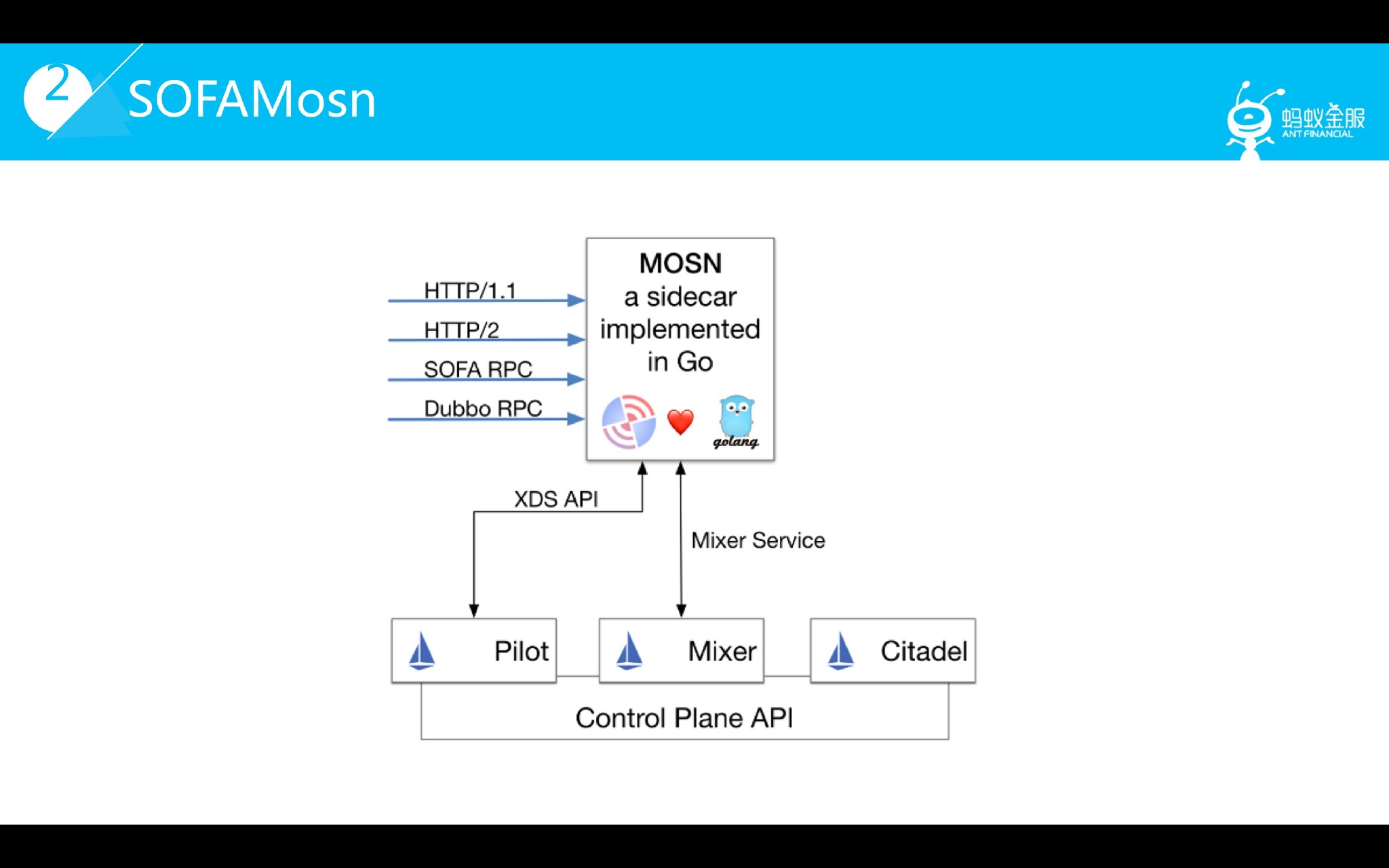 2 SOFAMosn

蚂蚁金服
ANT FINANCIAL

HTTP/1.1
HTTP/2
SOFA RPC
Dubbo RPC

MOSN
a sidecar implemented in Go

golang

XDS API

Mixer Service

Pilot

Mixer

Citadel

Control Plane API